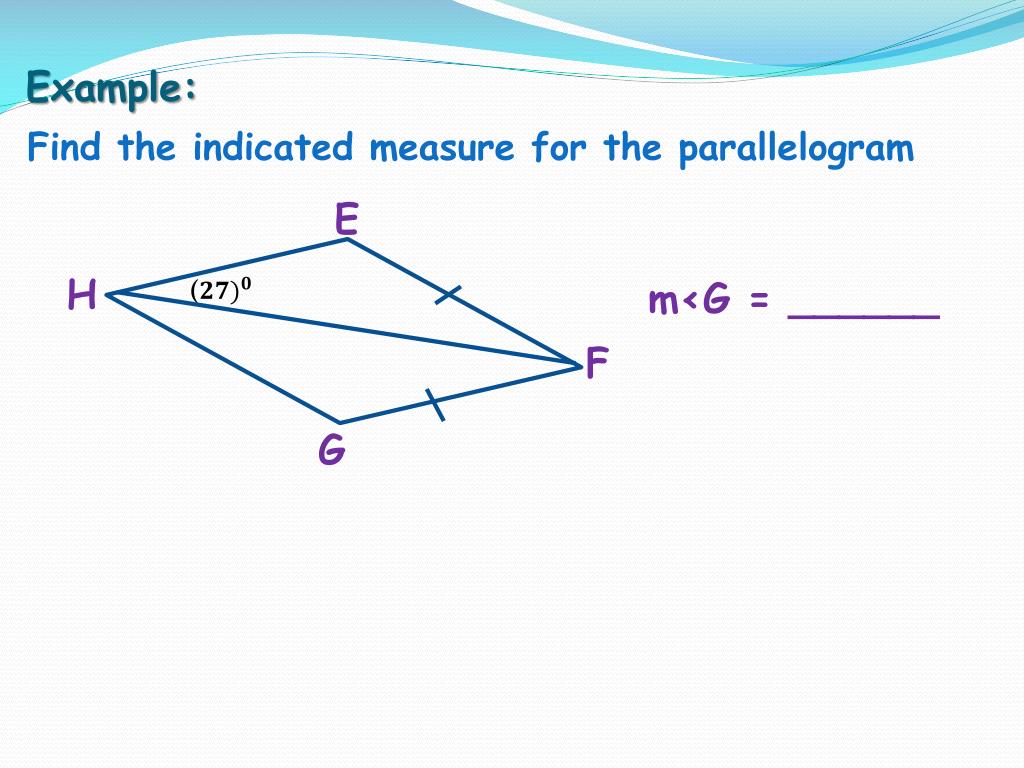 Example:

Find the indicated measure for the parallelogram

E

H

$(27)^0$

F

G

m<G = ______